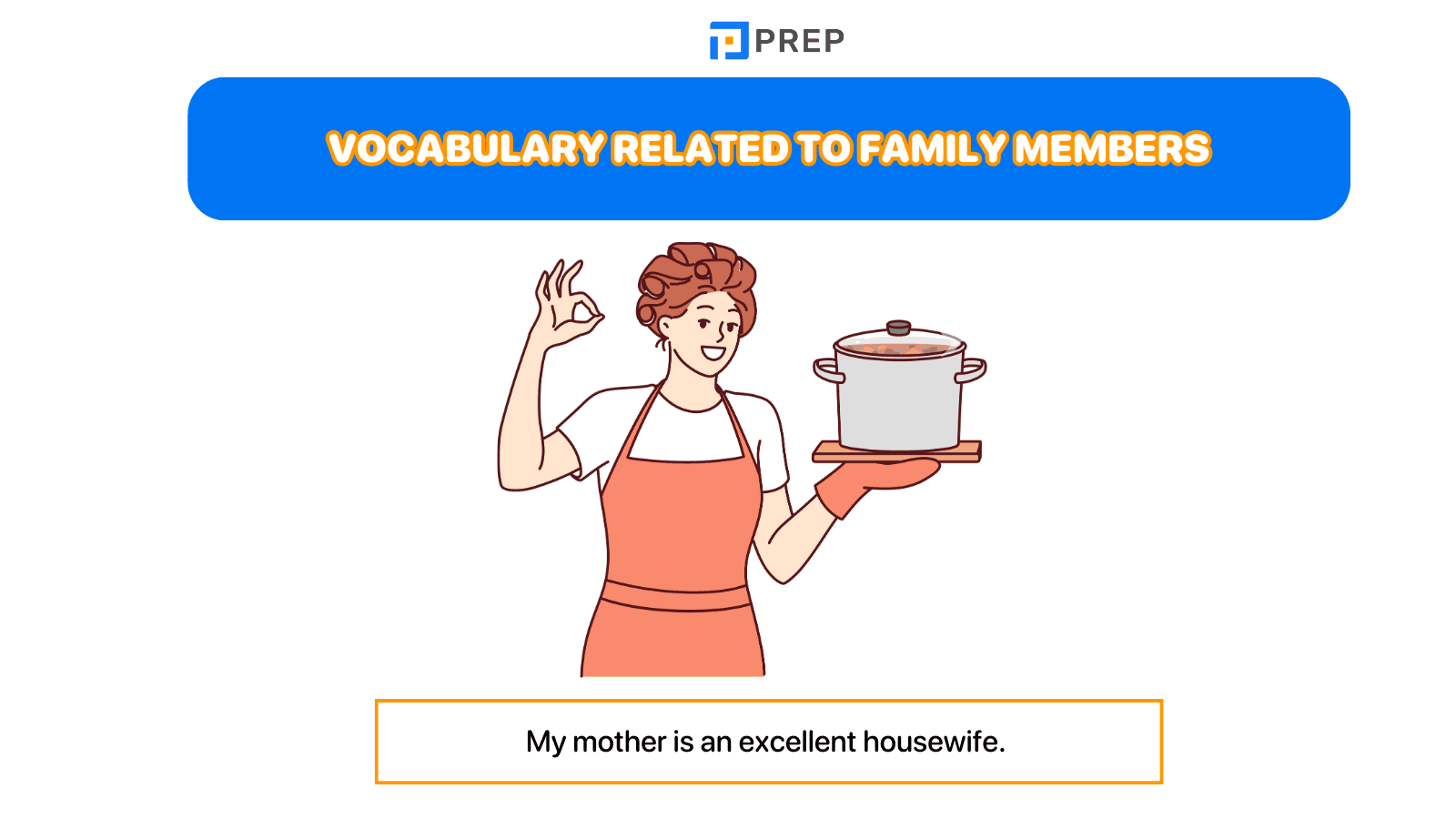 PREP

VOCABULARY RELATED TO FAMILY MEMBERS

My mother is an excellent housewife.